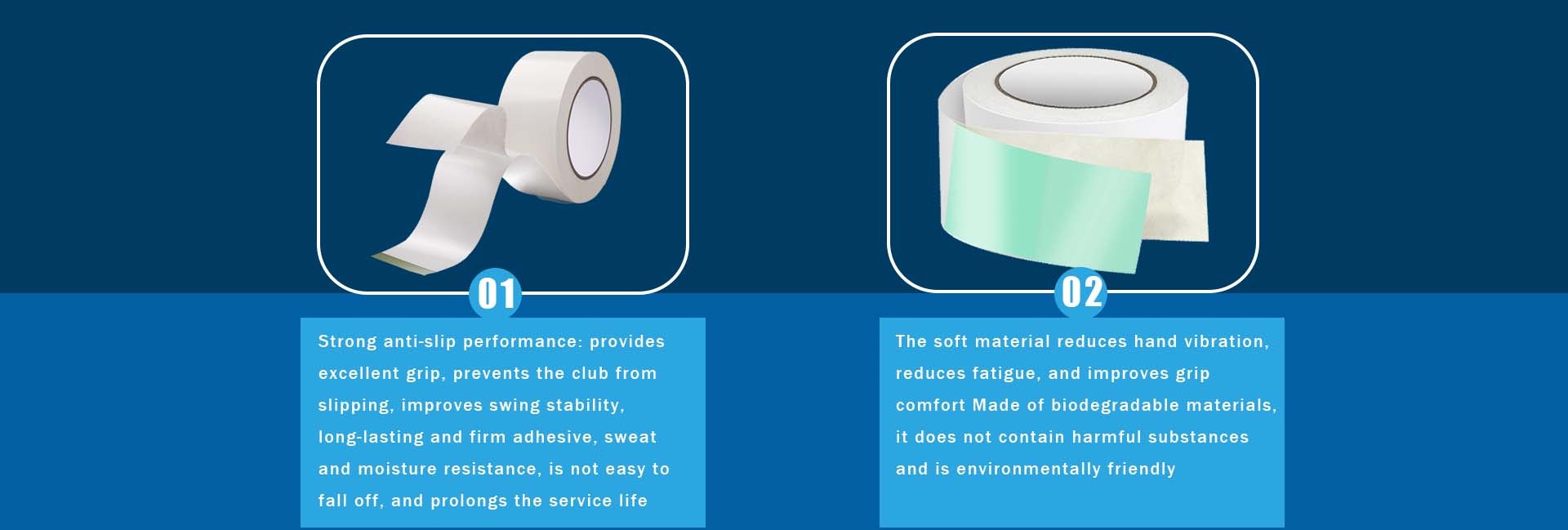 01

Strong anti-slip performance: provides excellent grip, prevents the club from slipping, improves swing stability, long-lasting and firm adhesive, sweat and moisture resistance, is not easy to fall off, and prolongs the service life

02

The soft material reduces hand vibration, reduces fatigue, and improves grip comfort Made of biodegradable materials, it does not contain harmful substances and is environmentally friendly